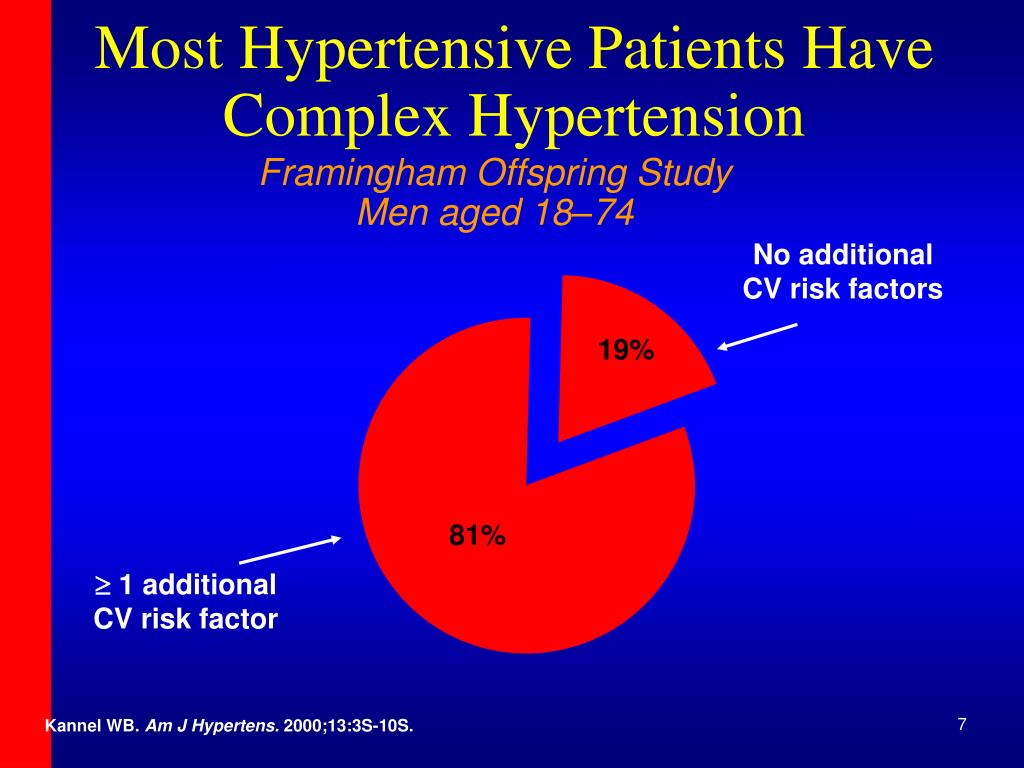 Most Hypertensive Patients Have Complex Hypertension

Framingham Offspring Study
Men aged 18–74

No additional CV risk factors

19%

81%

$\geq$ 1 additional CV risk factor

Kannel WB. Am J Hypertens. 2000;13:3S-10S.

7